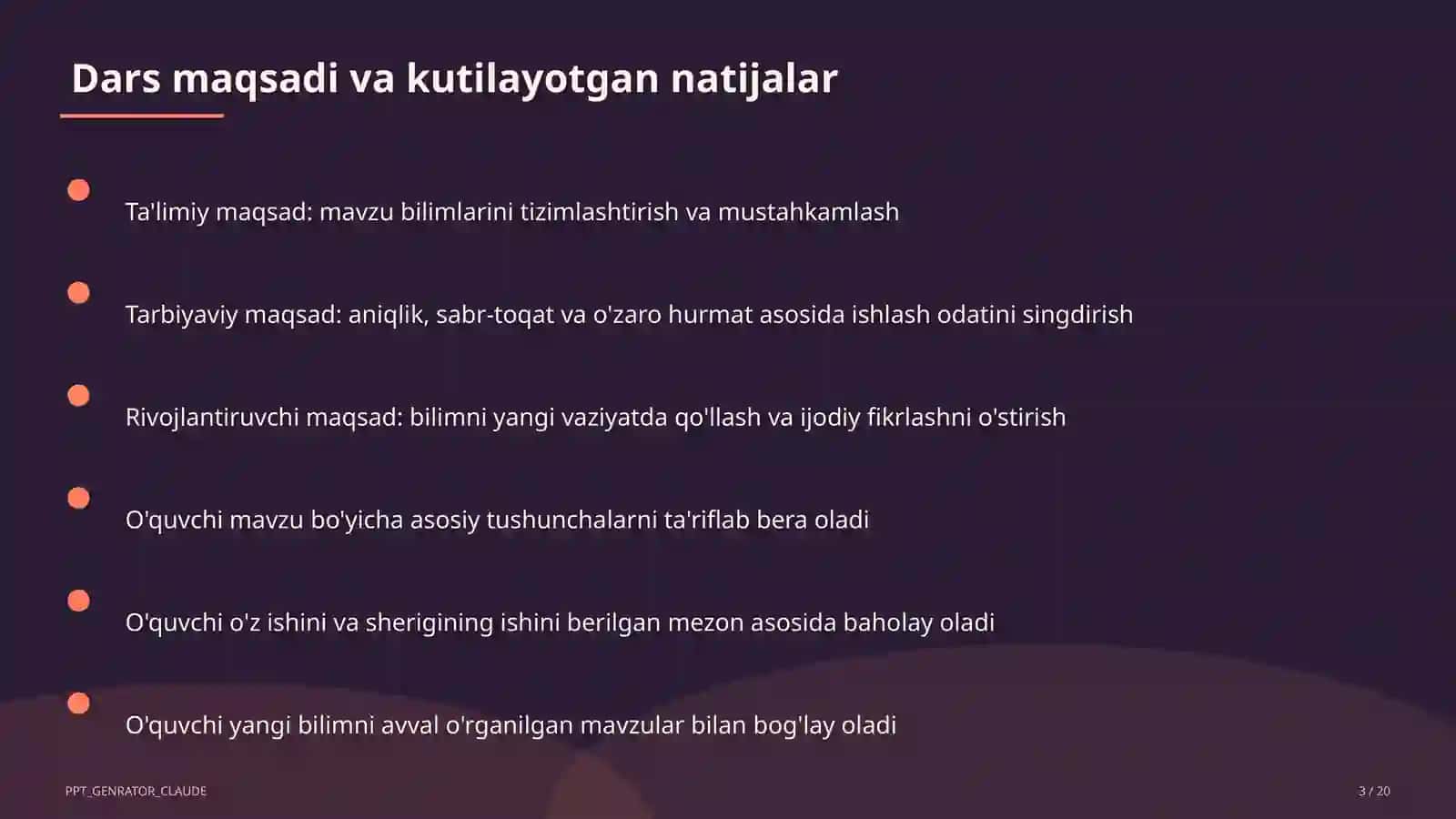 Dars maqsadi va kutilayotgan natijalar

Ta'limiy maqsad: mavzu bilimlarini tizimlashtirish va mustahkamlash

Tarbiyaviy maqsad: aniqlik, sabr-toqat va o'zaro hurmat asosida ishlash odatini singdirish

Rivojlantiruvchi maqsad: bilimni yangi vaziyatda qo'llash va ijodiy fikrlashni o'stirish

O'quvchi mavzu bo'yicha asosiy tushunchalarni ta'riflab bera oladi

O'quvchi o'z ishini va sherigining ishini berilgan mezon asosida baholay oladi

O'quvchi yangi bilimni avval o'rganilgan mavzular bilan bog'lay oladi

PPT_GENRATOR_CLAUDE

3 / 20